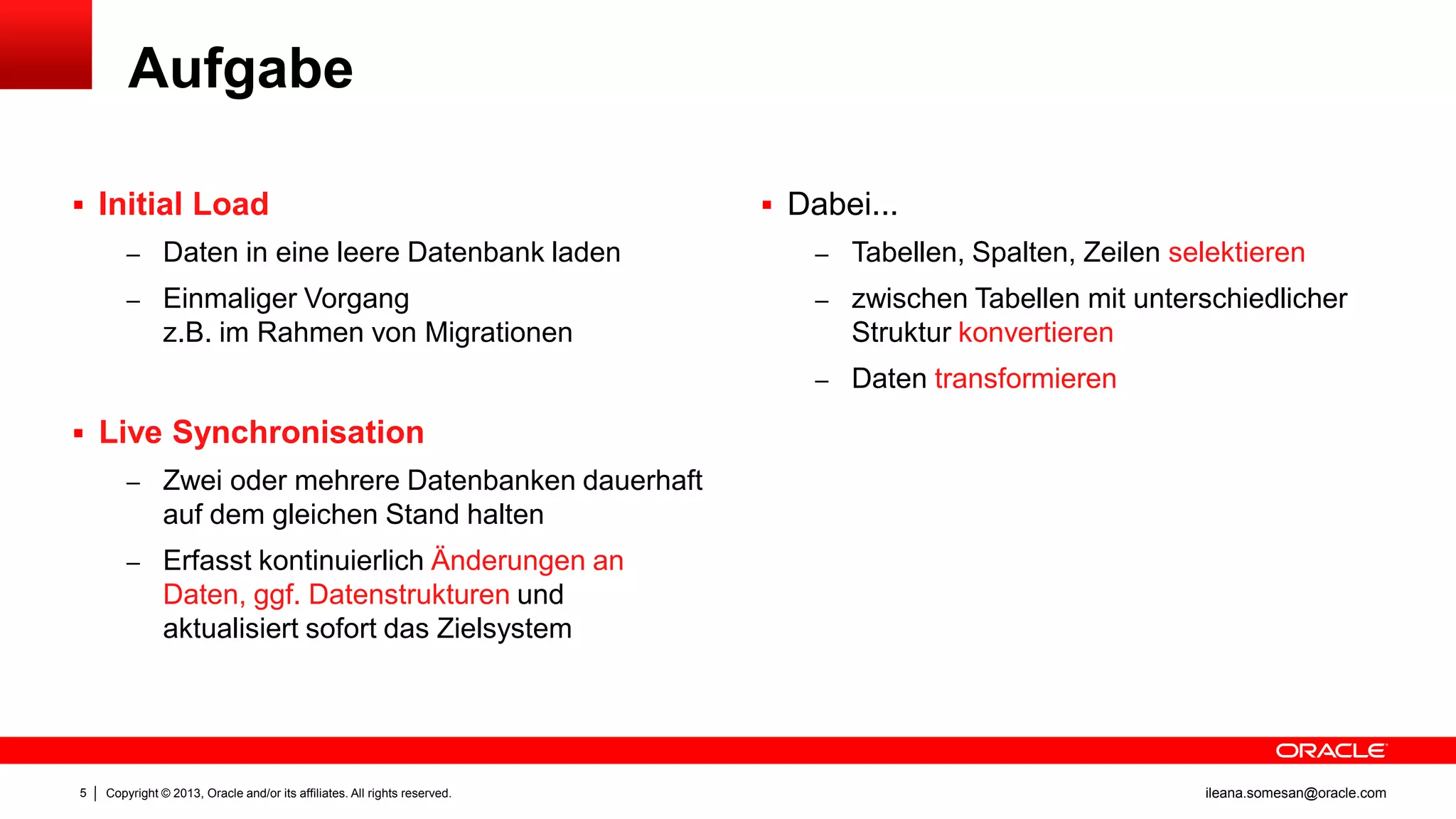 Aufgabe

▪ Initial Load

– Daten in eine leere Datenbank laden

– Einmaliger Vorgang
z.B. im Rahmen von Migrationen

▪ Live Synchronisation

– Zwei oder mehrere Datenbanken dauerhaft auf dem gleichen Stand halten

– Erfasst kontinuierlich Änderungen an Daten, ggf. Datenstrukturen und aktualisiert sofort das Zielsystem

▪ Dabei...

– Tabellen, Spalten, Zeilen selektieren

– zwischen Tabellen mit unterschiedlicher Struktur konvertieren

– Daten transformieren

ORACLE

5 | Copyright © 2013, Oracle and/or its affiliates. All rights reserved.

ileana.somesan@oracle.com